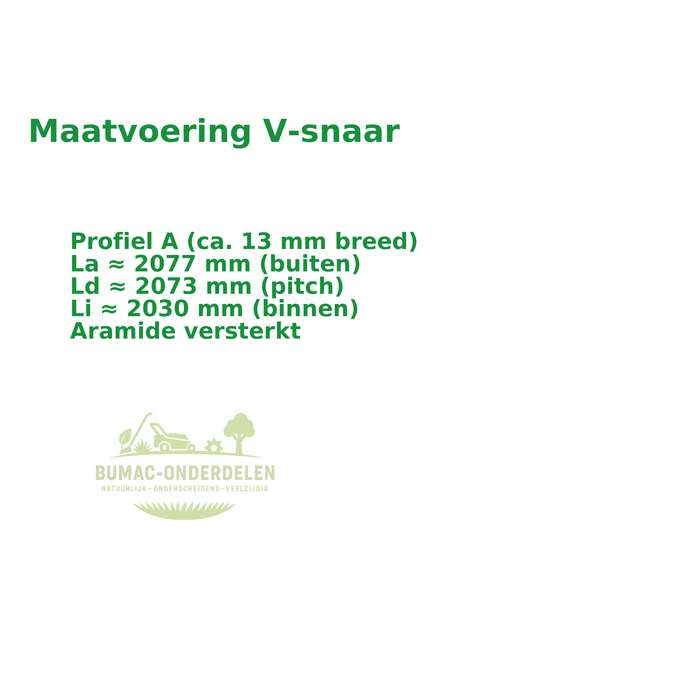 Maatvoering V-snaar

Profiel A (ca. 13 mm breed)
La ≈ 2077 mm (buiten)
Ld ≈ 2073 mm (pitch)
Li ≈ 2030 mm (binnen)
Aramide versterkt

BUMAC-ONDERDELEN
NATUURLIJK-ONDERSCHEIDEND-VEELZIJDIG